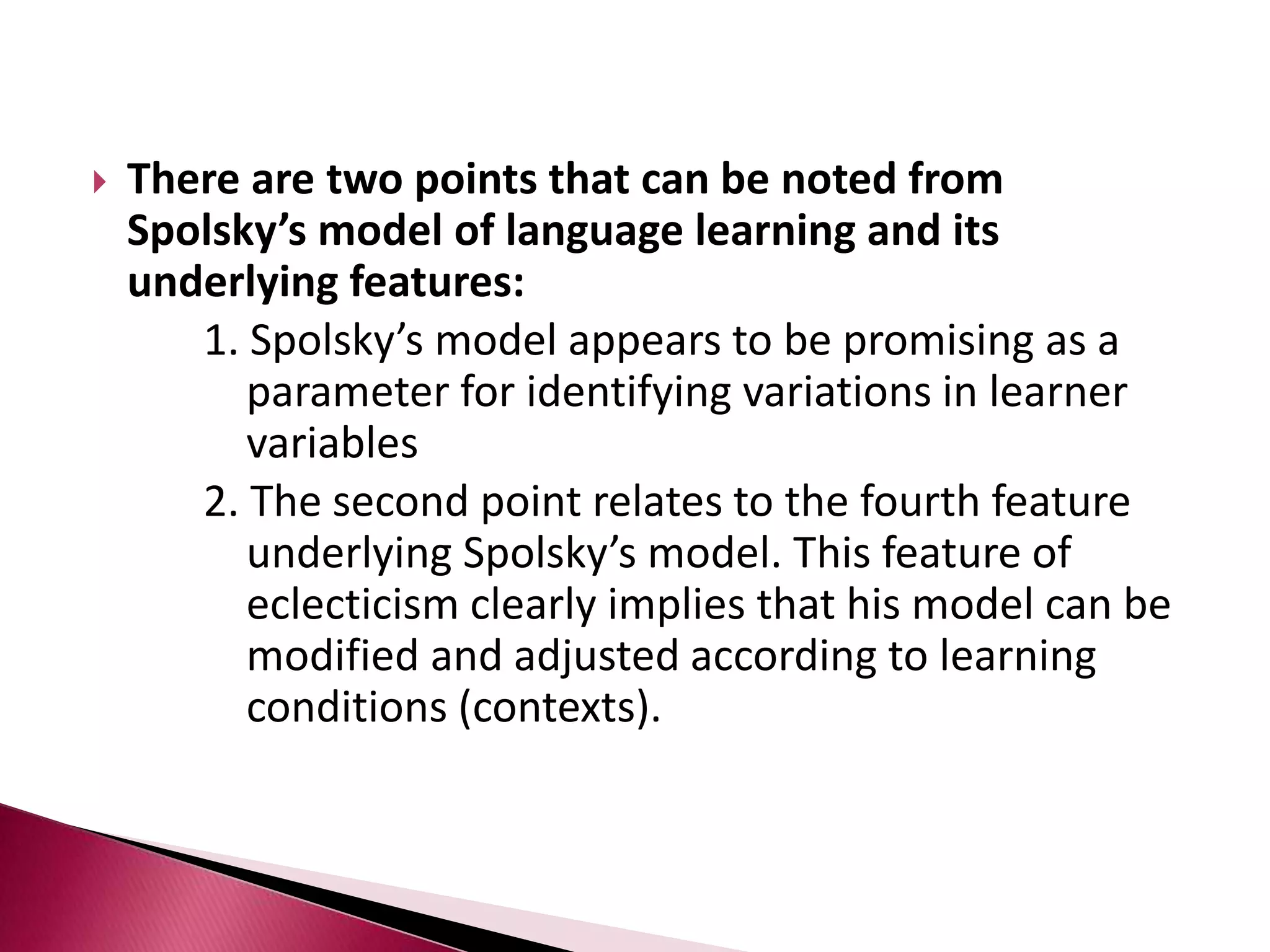 There are two points that can be noted from Spolsky’s model of language learning and its underlying features:

1. Spolsky’s model appears to be promising as a parameter for identifying variations in learner variables

2. The second point relates to the fourth feature underlying Spolsky’s model. This feature of eclecticism clearly implies that his model can be modified and adjusted according to learning conditions (contexts).